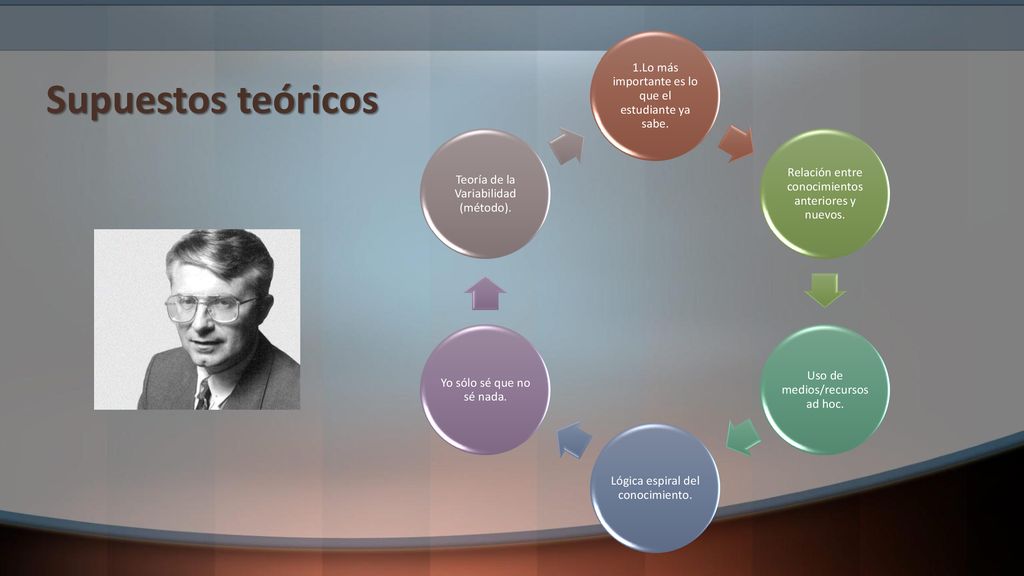 Supuestos teóricos

1.Lo más importante es lo que el estudiante ya sabe.

Relación entre conocimientos anteriores y nuevos.

Uso de medios/recursos ad hoc.

Lógica espiral del conocimiento.

Yo sólo sé que no sé nada.

Teoría de la Variabilidad (método).